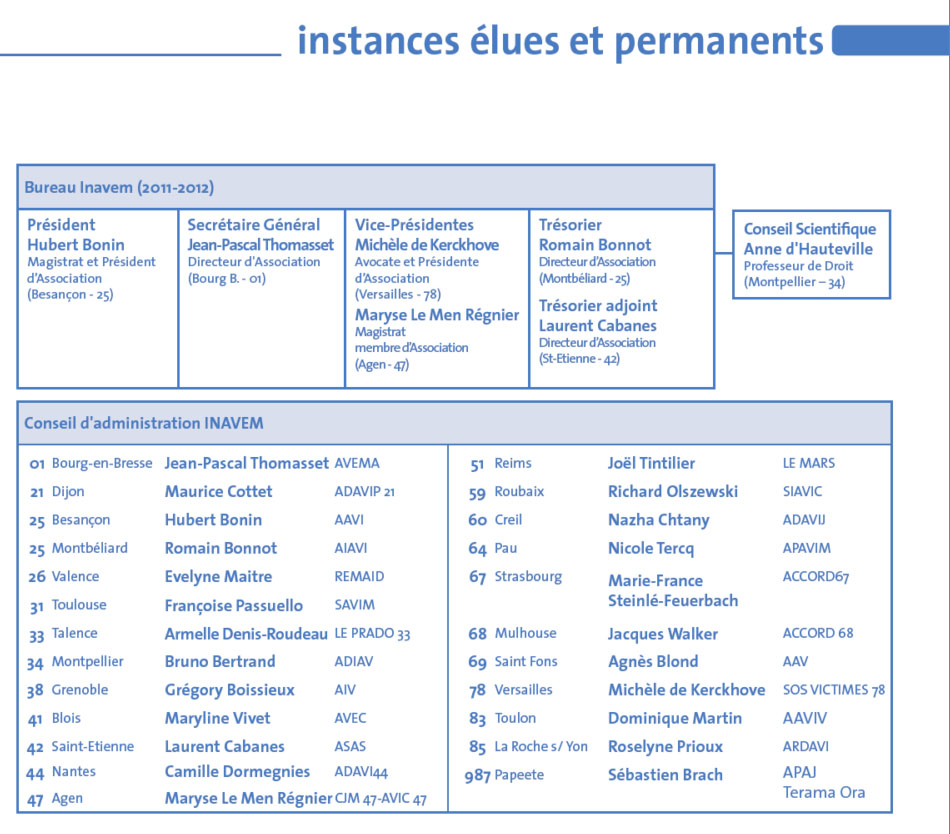 instances élues et permanents

Bureau Inavem (2011-2012)

Président
Hubert Bonin
Magistrat et Président d'Association
(Besançon - 25)

Secrétaire Général
Jean-Pascal Thomasset
Directeur d'Association
(Bourg B. - 01)

Vice-Présidentes
Michèle de Kerckhove
Avocate et Présidente d'Association
(Versailles - 78)
Maryse Le Men Régnier
Magistrat
membre d'Association
(Agen - 47)

Trésorier
Romain Bonnot
Directeur d'Association
(Montbéliard - 25)
Trésorier adjoint
Laurent Cabanes
Directeur d'Association
(St-Etienne - 42)

Conseil Scientifique
Anne d'Hauteville
Professeur de Droit
(Montpellier – 34)

Conseil d'administration INAVEM

| | | | |
|---|---|---|---|
| 01 | Bourg-en-Bresse | Jean-Pascal Thomasset | AVEMA |
| 21 | Dijon | Maurice Cottet | ADAVIP 21 |
| 25 | Besançon | Hubert Bonin | AAVI |
| 25 | Montbéliard | Romain Bonnot | AIAVI |
| 26 | Valence | Evelyne Maitre | REMAID |
| 31 | Toulouse | Françoise Passuello | SAVIM |
| 33 | Talence | Armelle Denis-Roudeau | LE PRADO 33 |
| 34 | Montpellier | Bruno Bertrand | ADIAV |
| 38 | Grenoble | Grégory Boissieux | AIV |
| 41 | Blois | Maryline Vivet | AVEC |
| 42 | Saint-Etienne | Laurent Cabanes | ASAS |
| 44 | Nantes | Camille Dormegnies | ADAVI44 |
| 47 | Agen | Maryse Le Men Régnier | CJM 47-AVIC 47 |

| | | | |
|---|---|---|---|
| 51 | Reims | Joël Tintilier | LE MARS |
| 59 | Roubaix | Richard Olszewski | SIAVIC |
| 60 | Creil | Nazha Chtany | ADAVIJ |
| 64 | Pau | Nicole Tercq | APAVIM |
| 67 | Strasbourg | Marie-France Steinlé-Feuerbach | ACCORD67 |
| 68 | Mulhouse | Jacques Walker | ACCORD 68 |
| 69 | Saint Fons | Agnès Blond | AAV |
| 78 | Versailles | Michèle de Kerckhove | SOS VICTIMES 78 |
| 83 | Toulon | Dominique Martin | AAVIV |
| 85 | La Roche s/ Yon | Roselyne Prioux | ARDAVI |
| 987 | Papeete | Sébastien Brach | APAJ Terama Ora |